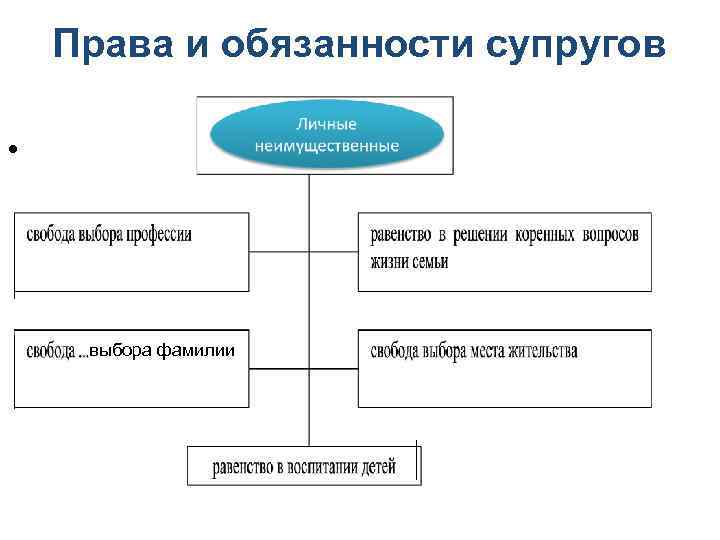 Права и обязанности супругов

Личные неимущественные

свобода выбора профессии

равенство в решении коренных вопросов жизни семьи

свобода ...выбора фамилии

свобода выбора места жительства

равенство в воспитании детей